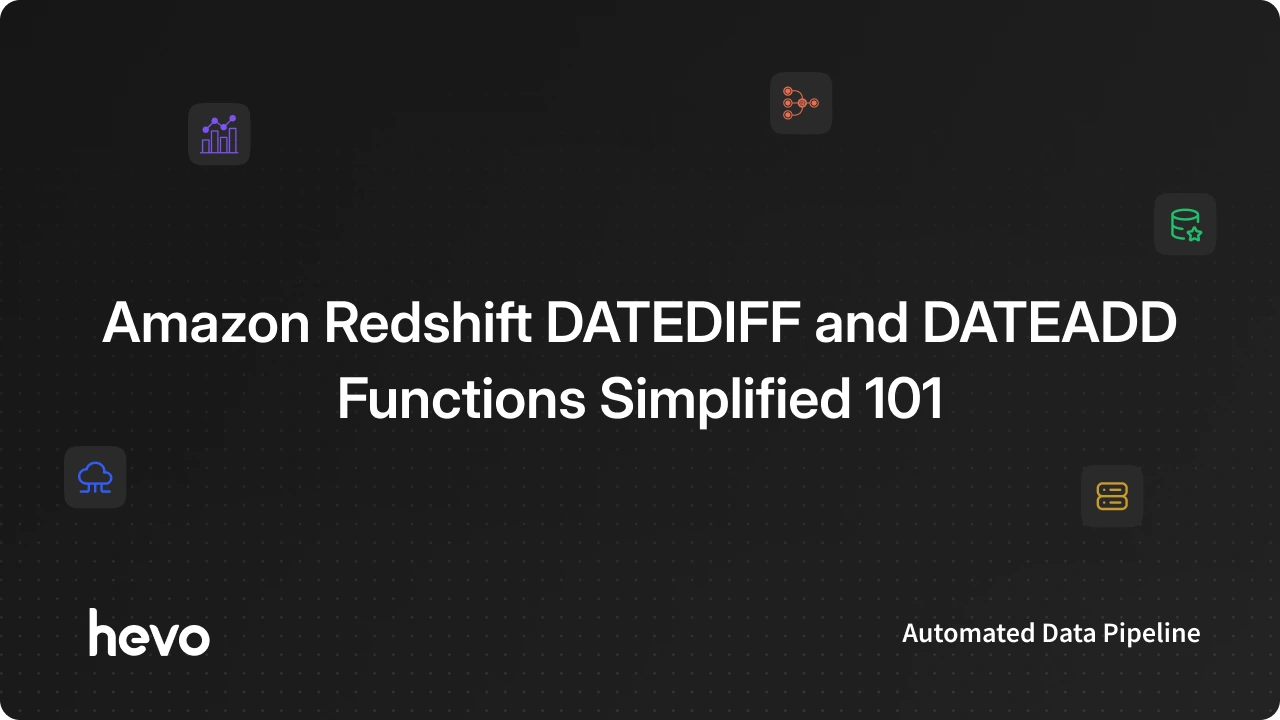 Amazon Redshift DATEDIFF and DATEADD Functions Simplified 101

hevo

Automated Data Pipeline